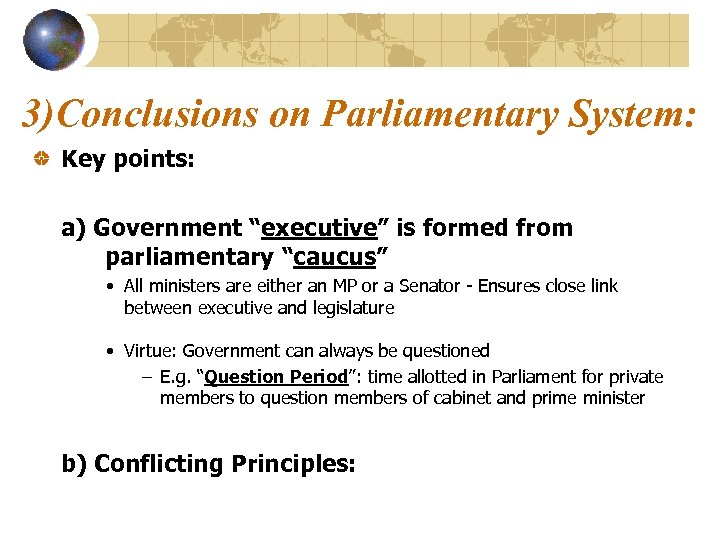 3)Conclusions on Parliamentary System:

Key points:

a) Government “executive” is formed from parliamentary “caucus”

• All ministers are either an MP or a Senator - Ensures close link between executive and legislature

• Virtue: Government can always be questioned

– E.g. “Question Period”: time allotted in Parliament for private members to question members of cabinet and prime minister

b) Conflicting Principles: